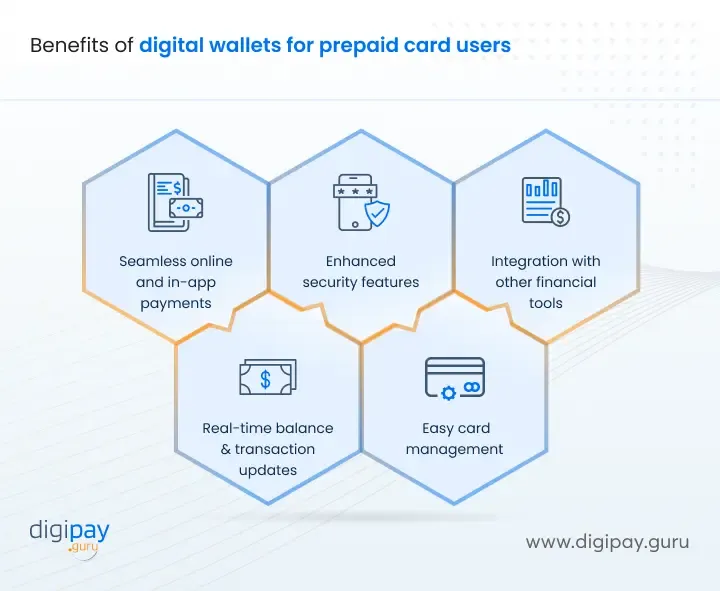 Benefits of digital wallets for prepaid card users

Seamless online and in-app payments

Enhanced security features

Integration with other financial tools

Real-time balance & transaction updates

Easy card management

digipay .guru

www.digipay.guru